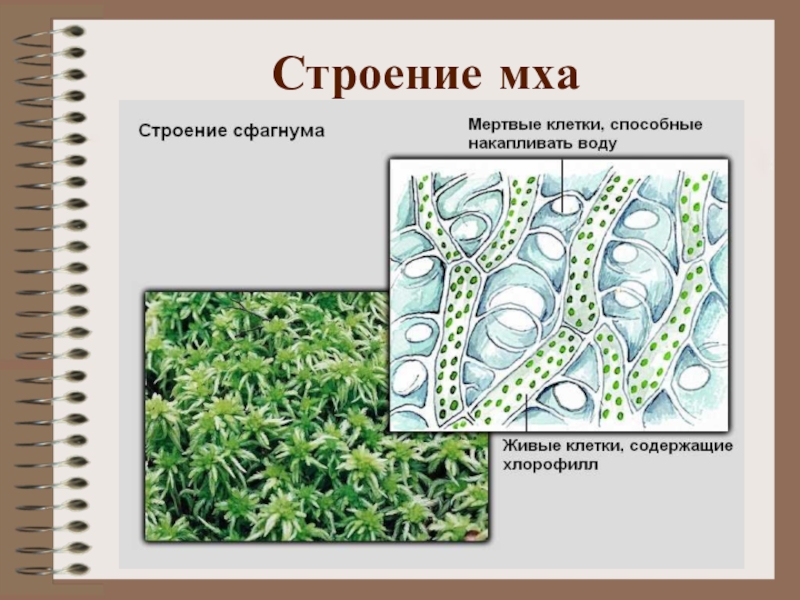 Строение мха

Строение сфагнума

Мертвые клетки, способные накапливать воду

Живые клетки, содержащие хлорофилл